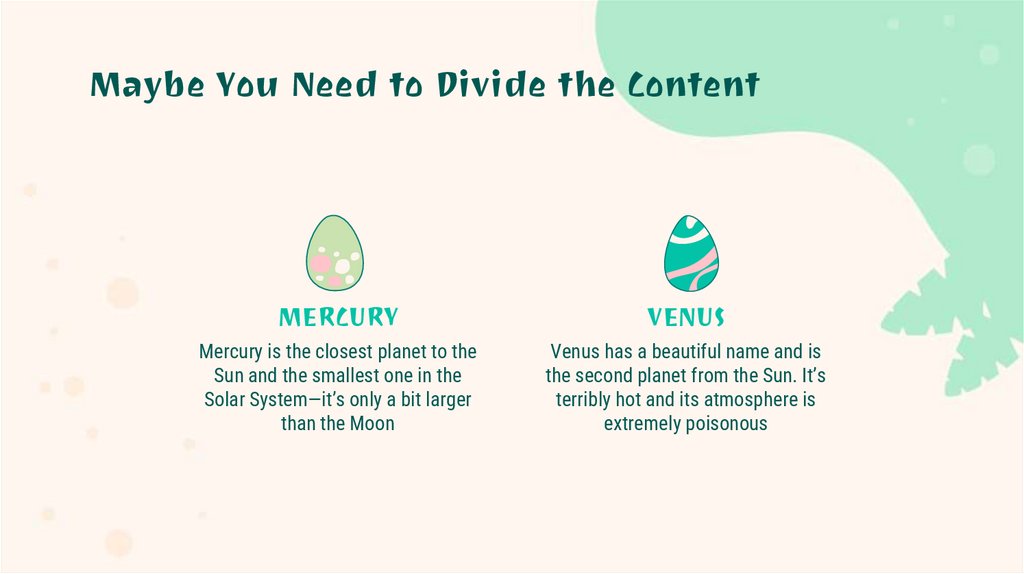 Maybe You Need to Divide the Content

MERCURY

Mercury is the closest planet to the Sun and the smallest one in the Solar System—it's only a bit larger than the Moon

VENUS

Venus has a beautiful name and is the second planet from the Sun. It's terribly hot and its atmosphere is extremely poisonous